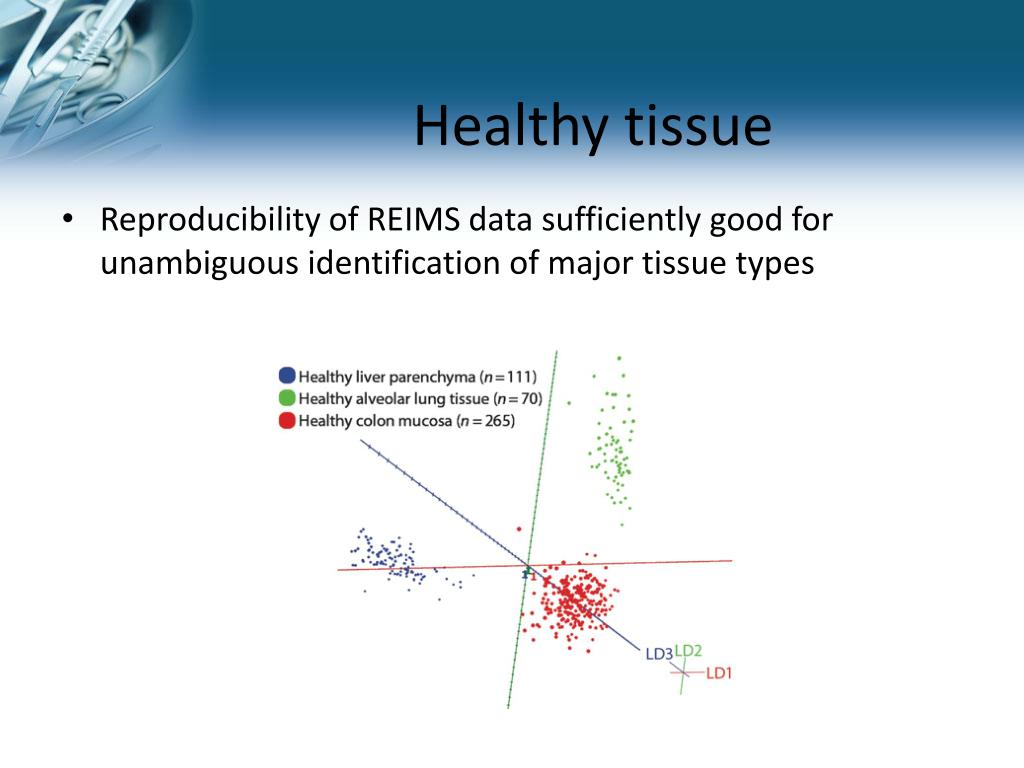 Healthy tissue

• Reproducibility of REIMS data sufficiently good for unambiguous identification of major tissue types

Healthy liver parenchyma ($n = 111$)
Healthy alveolar lung tissue ($n = 70$)
Healthy colon mucosa ($n = 265$)

LD3
LD2
LD1